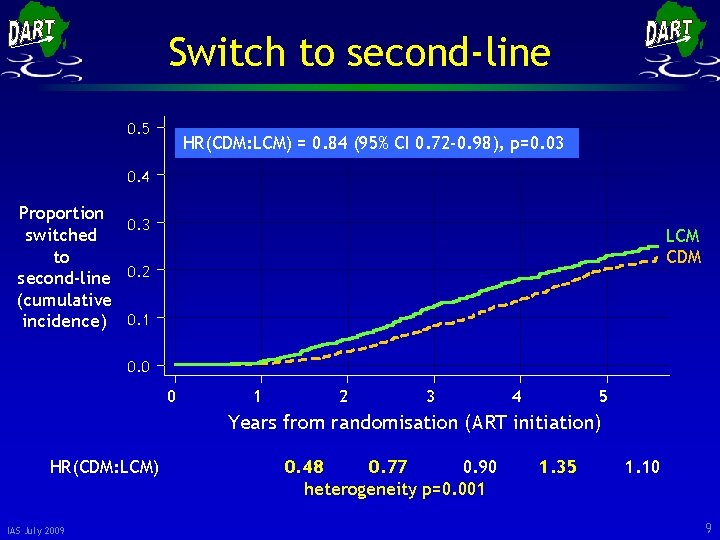 DART

DART

Switch to second-line

HR(CDM:LCM) = 0.84 (95% CI 0.72-0.98), p=0.03

Proportion switched to second-line (cumulative incidence)

0.5
0.4
0.3
0.2
0.1
0.0

LCM
CDM

0
1
2
3
4
5

Years from randomisation (ART initiation)

HR(CDM:LCM) 0.48 0.77 0.90 1.35 1.10

heterogeneity p=0.001

IAS July 2009

9